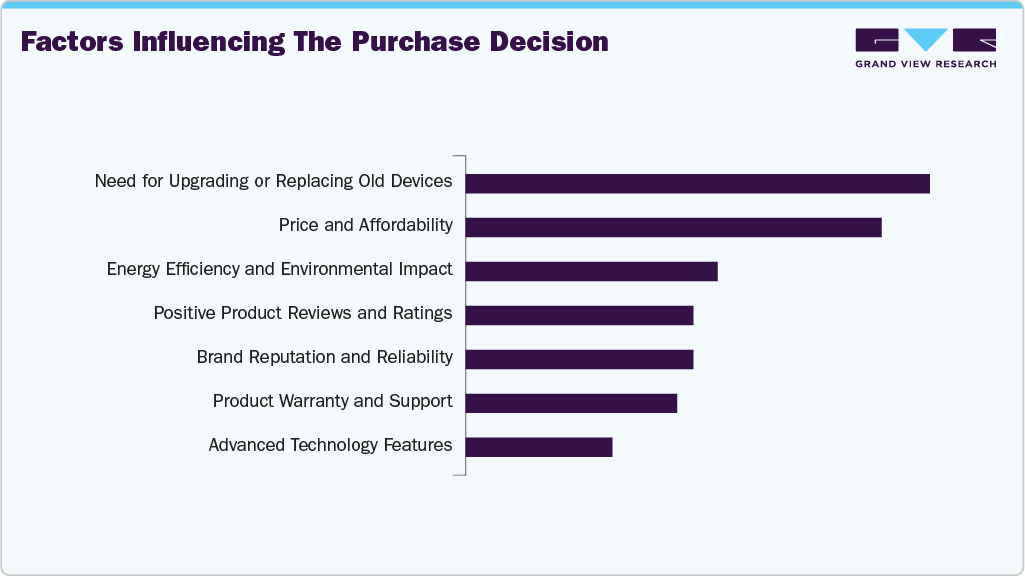 Factors Influencing The Purchase Decision

GRAND VIEW RESEARCH

Need for Upgrading or Replacing Old Devices
Price and Affordability
Energy Efficiency and Environmental Impact
Positive Product Reviews and Ratings
Brand Reputation and Reliability
Product Warranty and Support
Advanced Technology Features